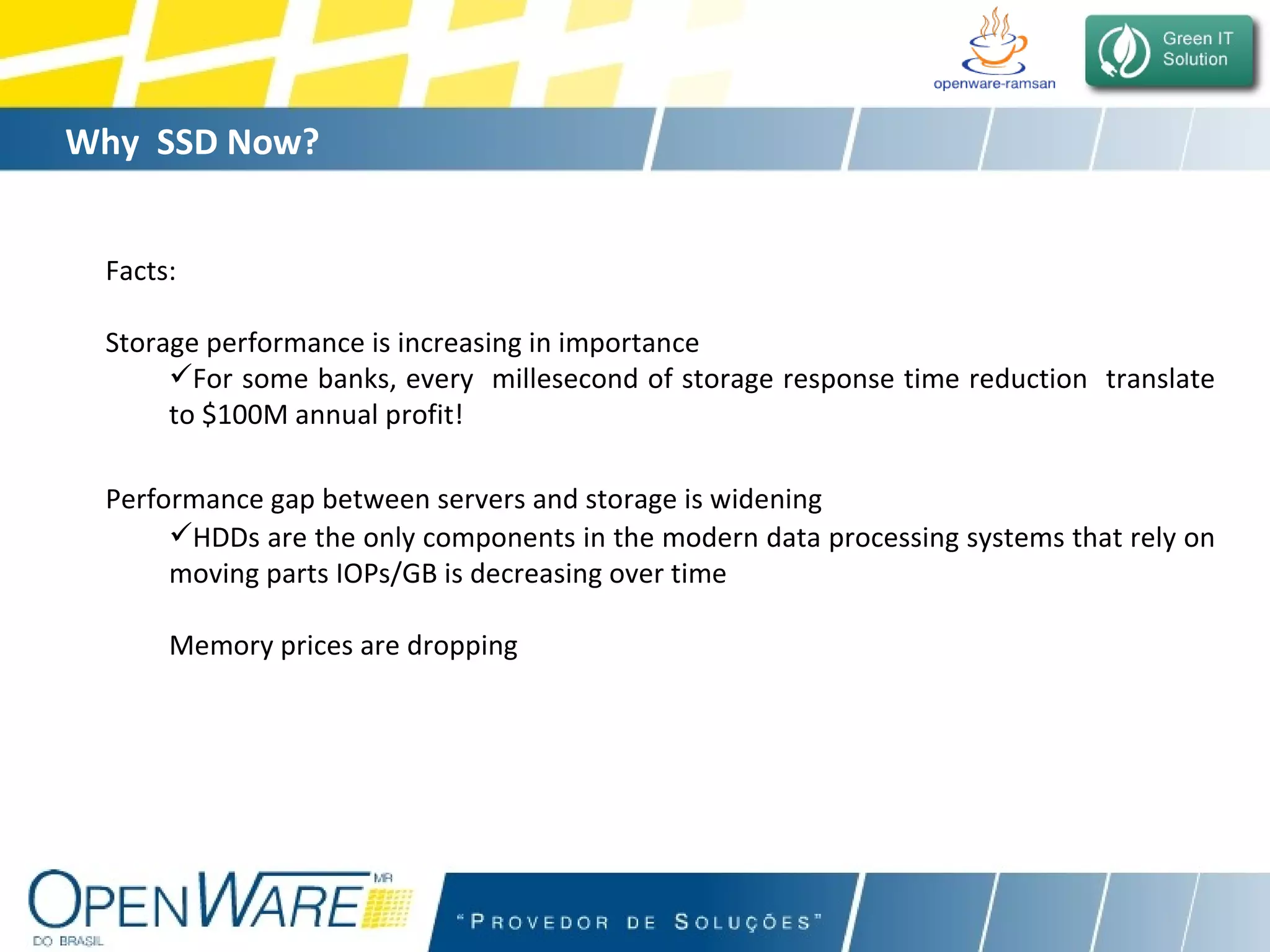 openware-ramsan

Green IT Solution

Why SSD Now?

Facts:

Storage performance is increasing in importance

✓For some banks, every millesecond of storage response time reduction translate to $100M annual profit!

Performance gap between servers and storage is widening

✓HDDs are the only components in the modern data processing systems that rely on moving parts IOPs/GB is decreasing over time

Memory prices are dropping

OPENWARE MR
DO BRASIL

"PROVEDOR DE SOLUÇÕES"